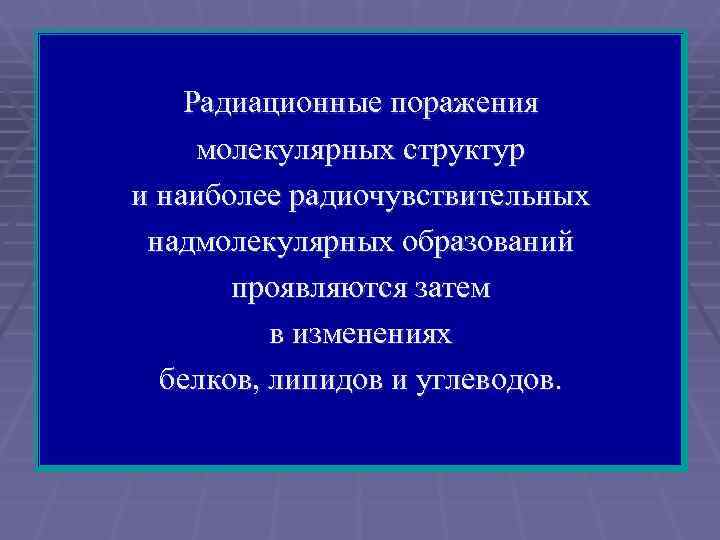 Радиационные поражения молекулярных структур и наиболее радиочувствительных надмолекулярных образований проявляются затем в изменениях белков, липидов и углеводов.